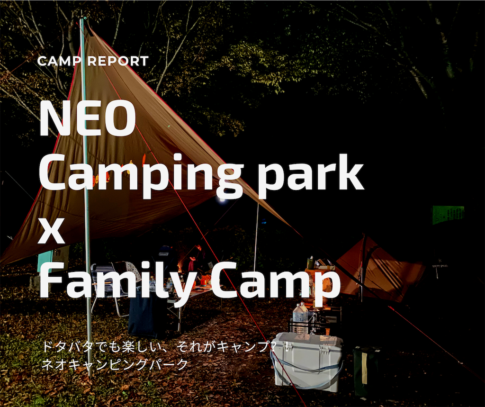 CAMP REPORT

NEO
Camping park
x
Family Camp

ドタバタでも楽しい、それがキャンプ?!
ネオキャンピングパーク